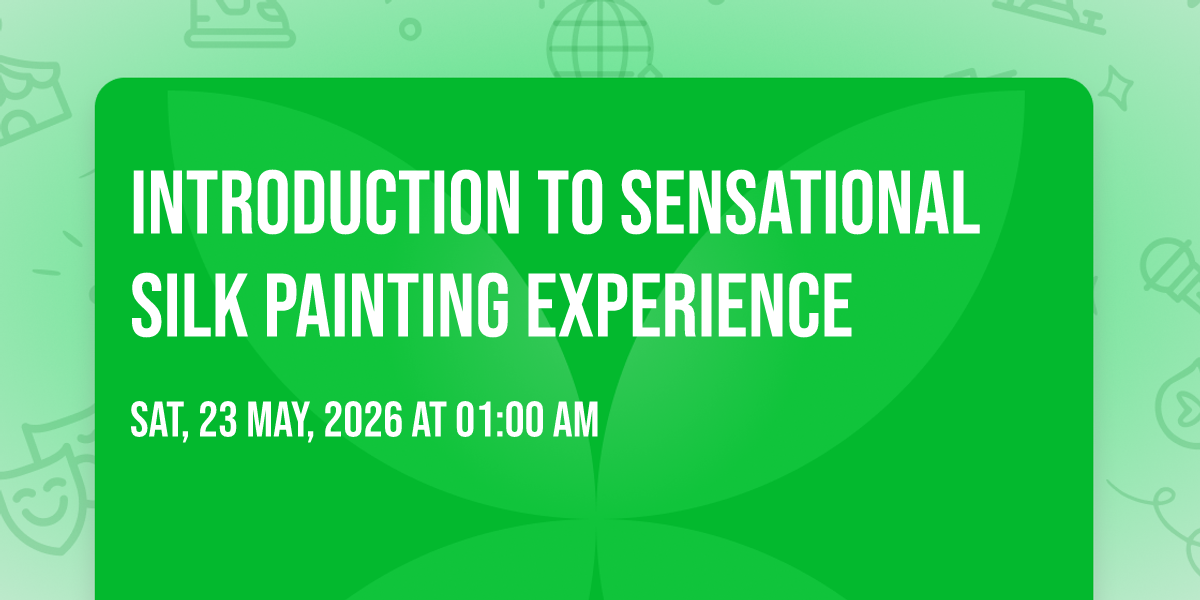 INTRODUCTION TO SENSATIONAL SILK PAINTING EXPERIENCE

SAT, 23 MAY, 2026 AT 01:00 AM